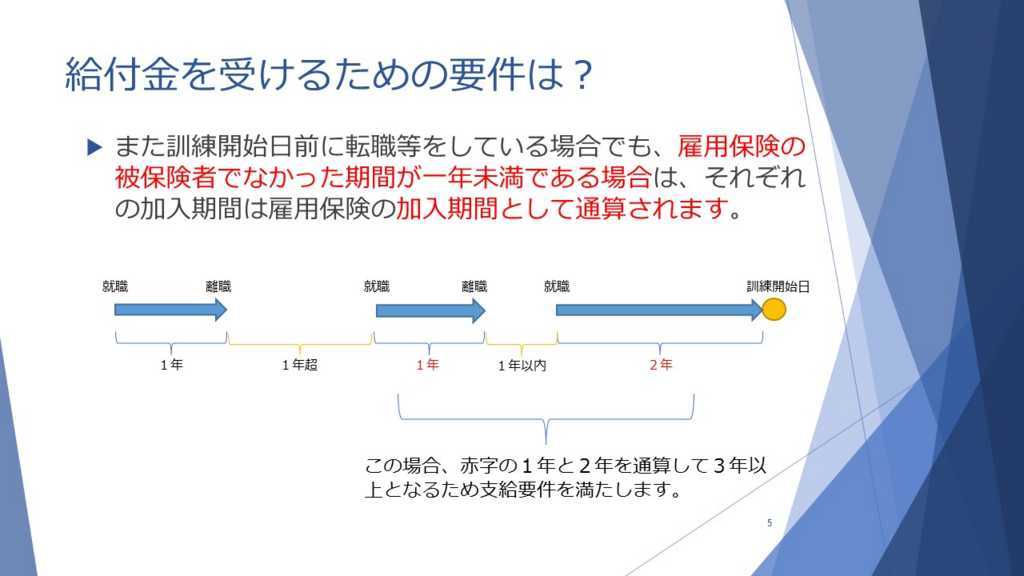 給付金を受けるための要件は？

▶ また訓練開始日前に転職等をしている場合でも、雇用保険の被保険者でなかった期間が一年未満である場合は、それぞれの加入期間は雇用保険の加入期間として通算されます。

就職 離職 就職 離職 就職 訓練開始日

1年 1年超 1年 1年以内 2年

この場合、赤字の1年と2年を通算して3年以上となるため支給要件を満たします。

5